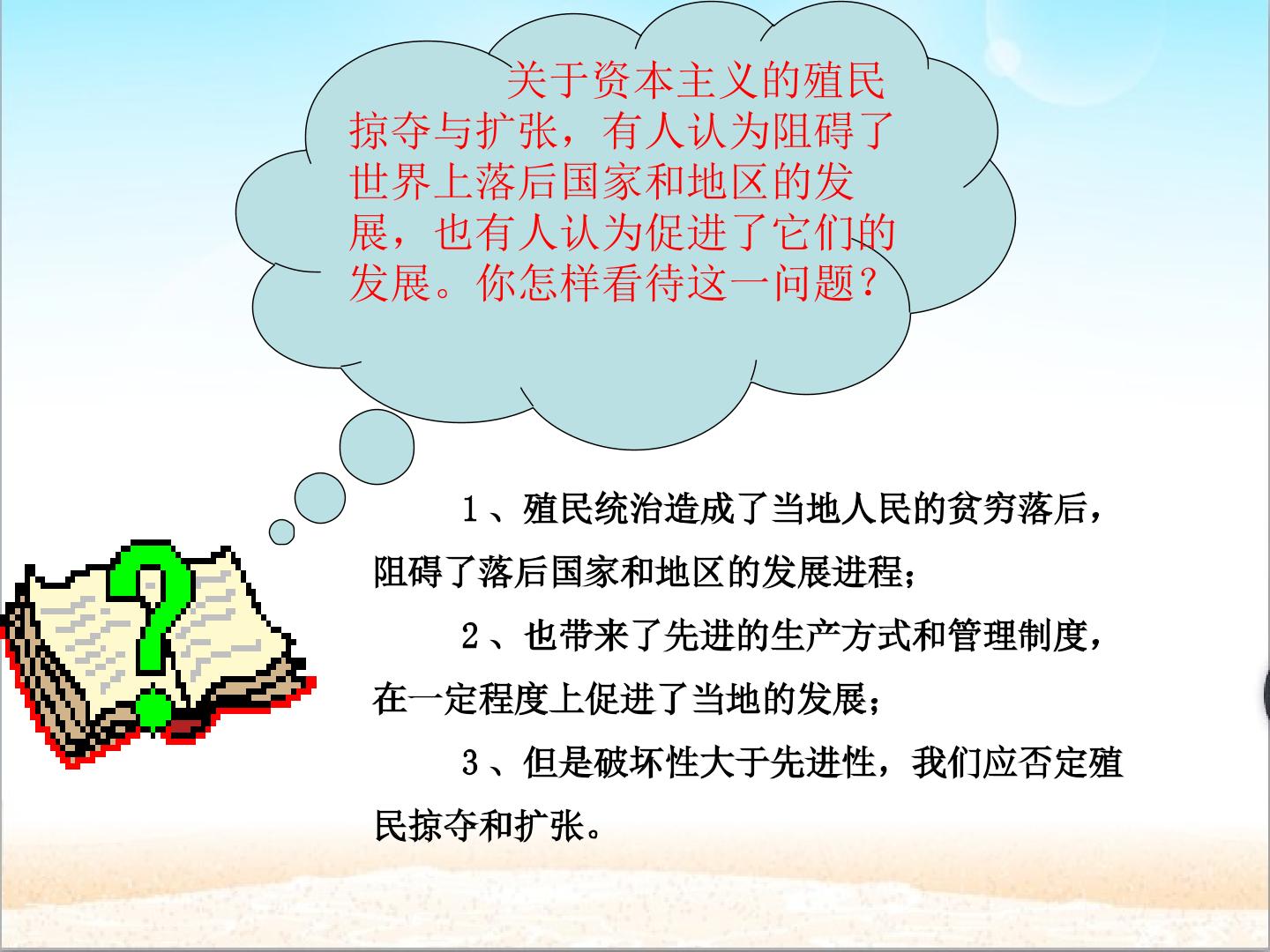 关于资本主义的殖民掠夺与扩张，有人认为阻碍了世界上落后国家和地区的发展，也有人认为促进了它们的发展。你怎样看待这一问题？

1、殖民统治造成了当地人民的贫穷落后，阻碍了落后国家和地区的发展进程；

2、也带来了先进的生产方式和管理制度，在一定程度上促进了当地的发展；

3、但是破坏性大于先进性，我们应否定殖民掠夺和扩张。